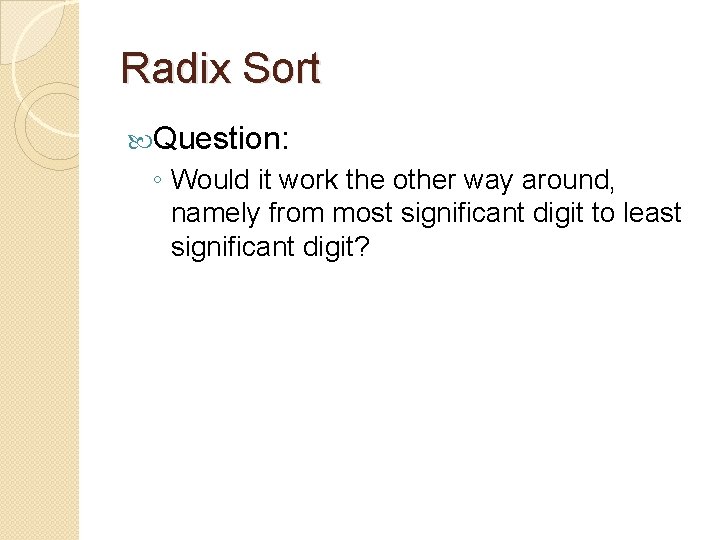 Radix Sort

Question:

◦ Would it work the other way around, namely from most significant digit to least significant digit?